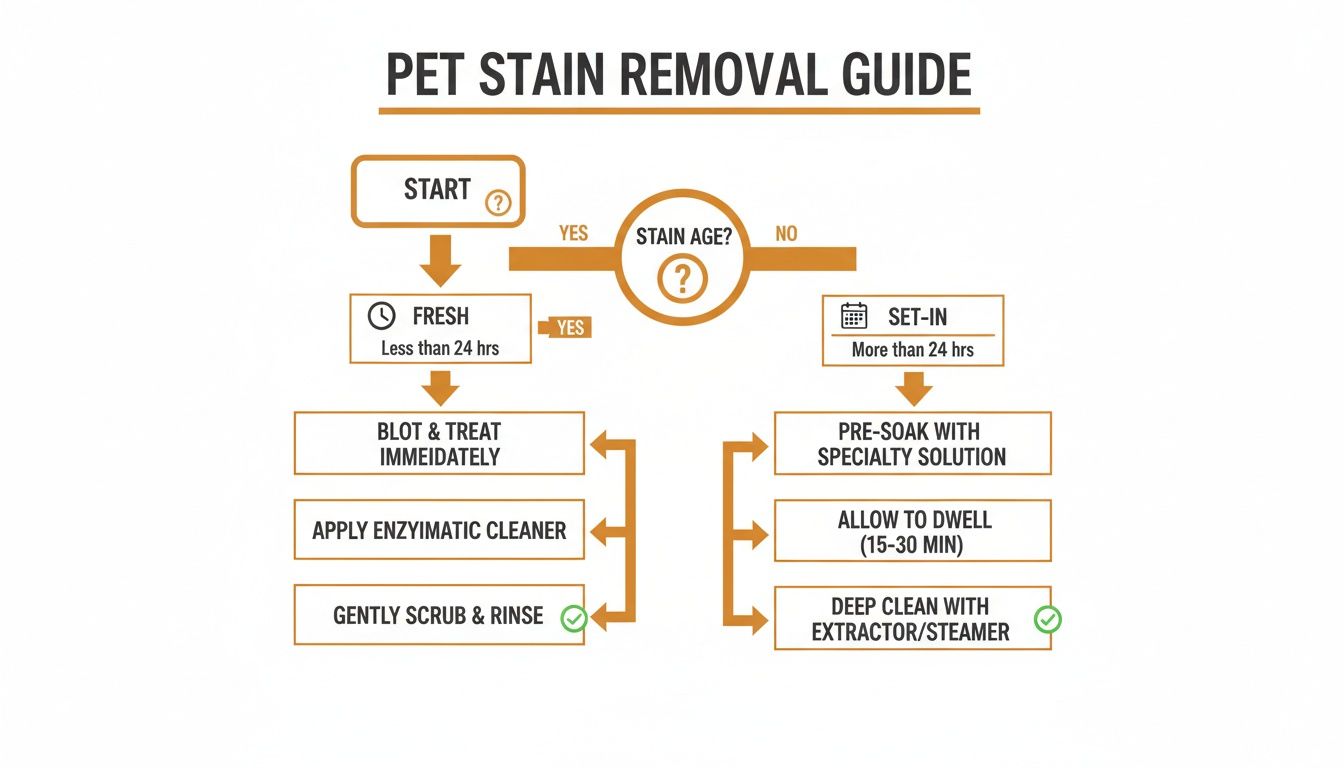 PET STAIN REMOVAL GUIDE

START ?

YES STAIN AGE? ? NO

FRESH
Less than 24 hrs

YES

SET-IN
More than 24 hrs

BLOT & TREAT IMMEIDATELY

APPLY ENZYIMATIC CLEANER

GENTLY SCRUB & RINSE

PRE-SOAK WITH SPECIALTY SOLUTION

ALLOW TO DWELL (15-30 MIN)

DEEP CLEAN WITH EXTRACTOR/STEAMER